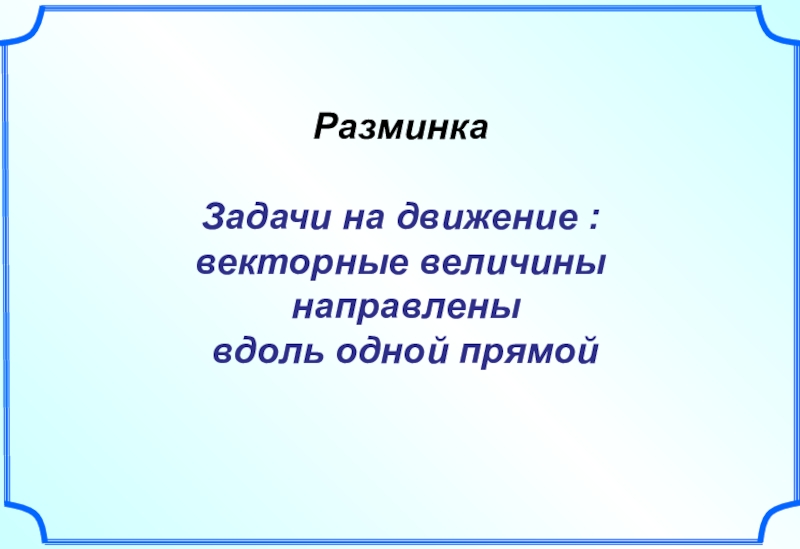 Разминка

Задачи на движение : векторные величины направлены вдоль одной прямой